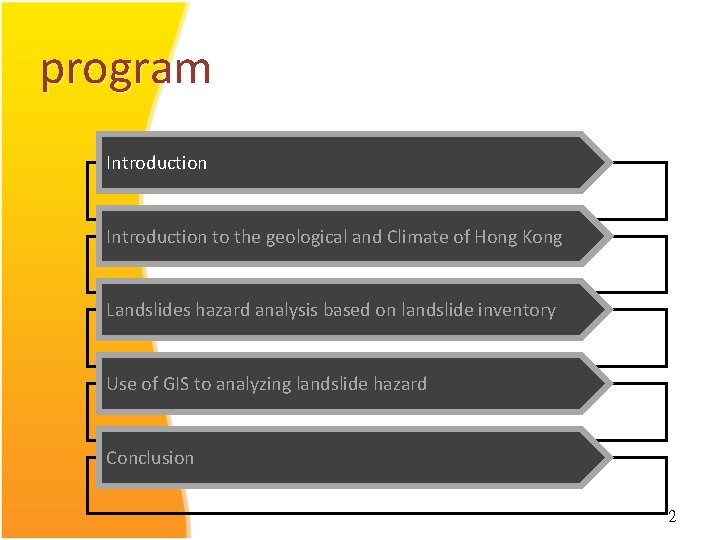 program

Introduction

Introduction to the geological and Climate of Hong Kong

Landslides hazard analysis based on landslide inventory

Use of GIS to analyzing landslide hazard

Conclusion

2